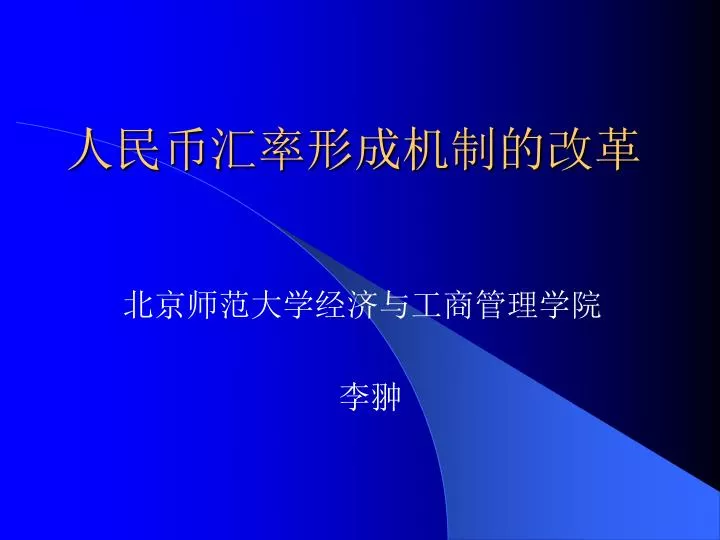 人民币汇率形成机制的改革

北京师范大学经济与工商管理学院

李翀